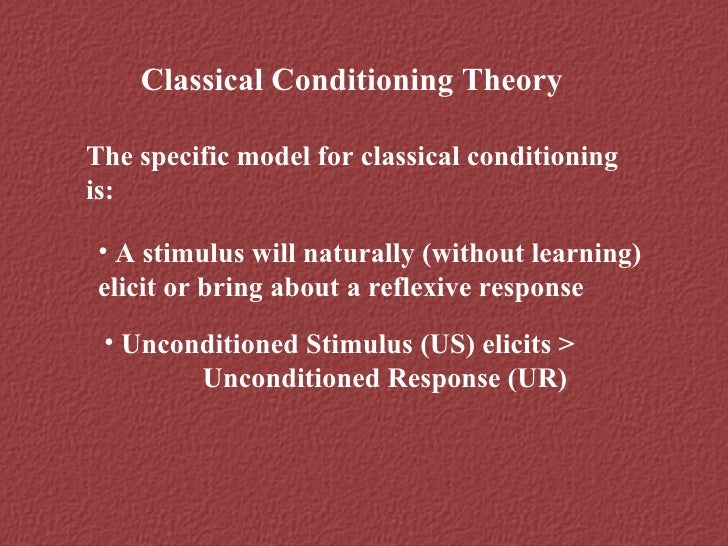 Classical Conditioning Theory

The specific model for classical conditioning is:

• A stimulus will naturally (without learning) elicit or bring about a reflexive response

• Unconditioned Stimulus (US) elicits > Unconditioned Response (UR)